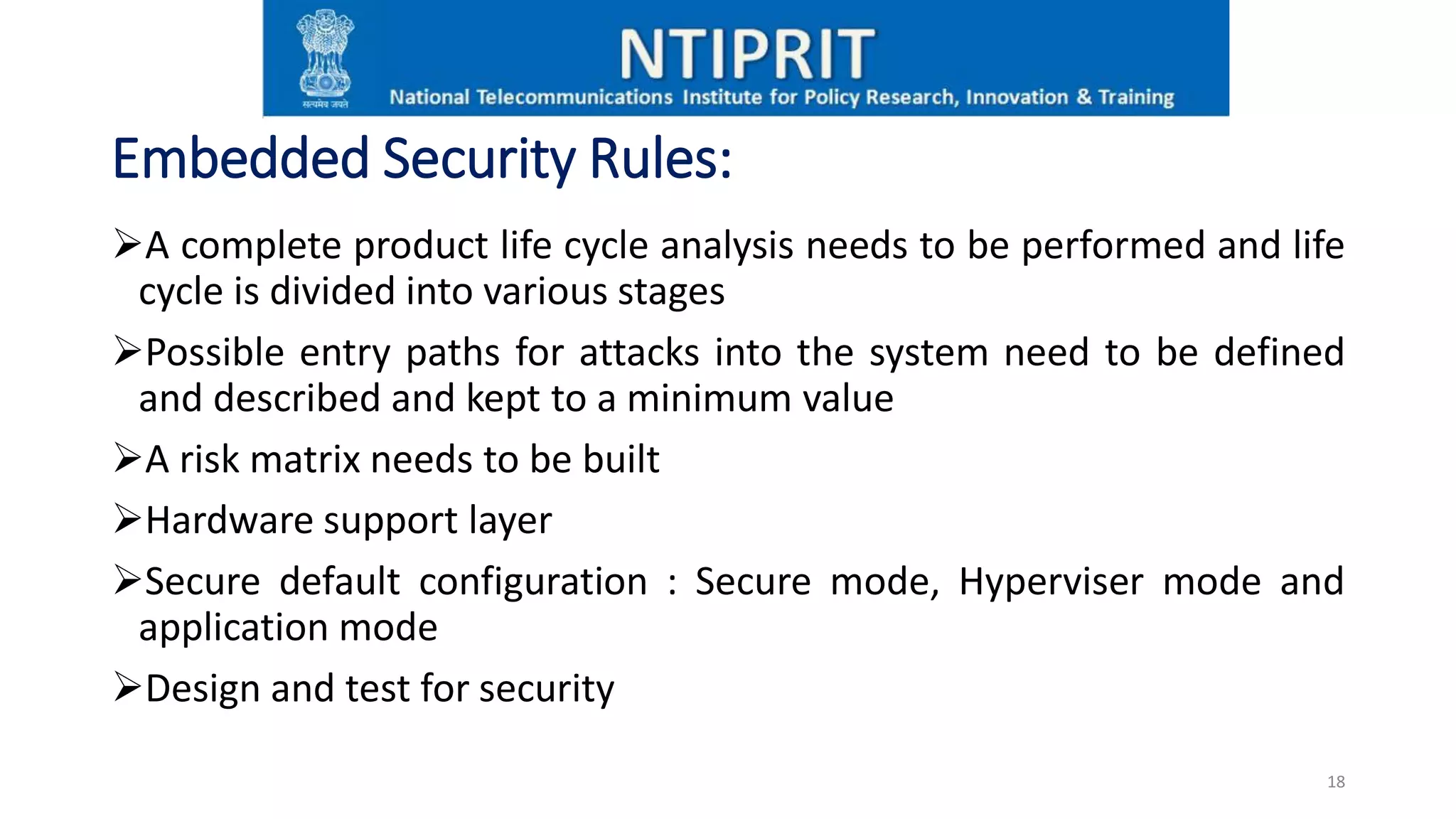 सत्यमेव जयते

NTIPRIT

National Telecommunications Institute for Policy Research, Innovation & Training

Embedded Security Rules:

➢A complete product life cycle analysis needs to be performed and life cycle is divided into various stages

➢Possible entry paths for attacks into the system need to be defined and described and kept to a minimum value

➢A risk matrix needs to be built

➢Hardware support layer

➢Secure default configuration : Secure mode, Hyperviser mode and application mode

➢Design and test for security

18